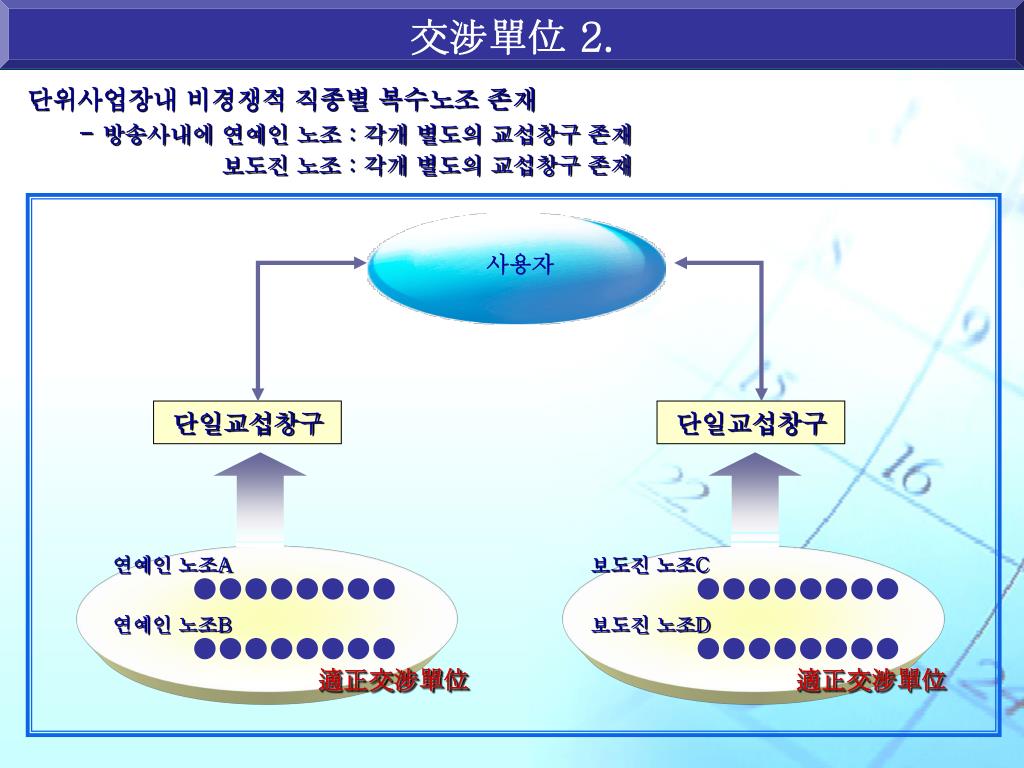 交涉單位 2.

단위사업장내 비경쟁적 직종별 복수노조 존재

- 방송사내에 연예인 노조 : 각개 별도의 교섭창구 존재

보도진 노조 : 각개 별도의 교섭창구 존재

사용자

단일교섭창구

단일교섭창구

연예인 노조A ●●●●●●●●

연예인 노조B ●●●●●●●●

適正交涉單位

보도진 노조C ●●●●●●●●

보도진 노조D ●●●●●●●●

適正交涉單位